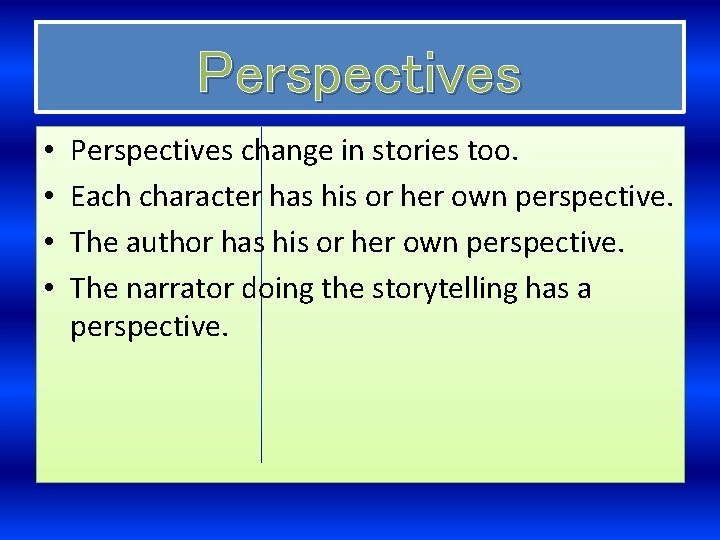 Perspectives

• Perspectives change in stories too.
• Each character has his or her own perspective.
• The author has his or her own perspective.
• The narrator doing the storytelling has a perspective.